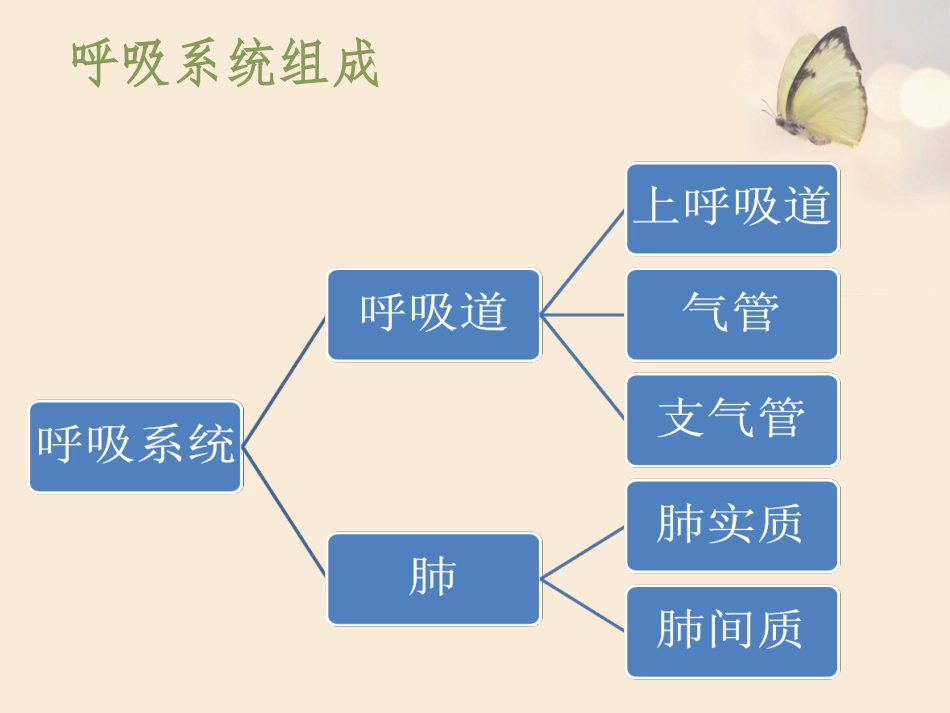 呼吸系统组成

呼吸系统

呼吸道

上呼吸道

气管

支气管

肺

肺实质

肺间质